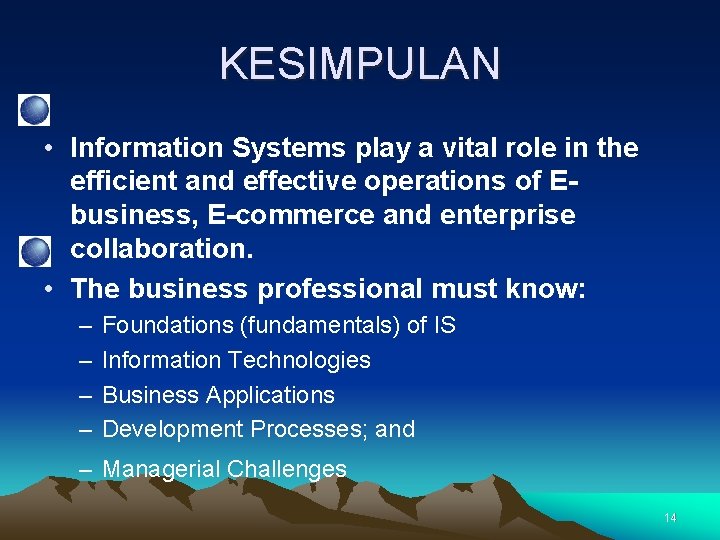 KESIMPULAN

• Information Systems play a vital role in the efficient and effective operations of E-business, E-commerce and enterprise collaboration.

• The business professional must know:
– Foundations (fundamentals) of IS
– Information Technologies
– Business Applications
– Development Processes; and
– Managerial Challenges

14